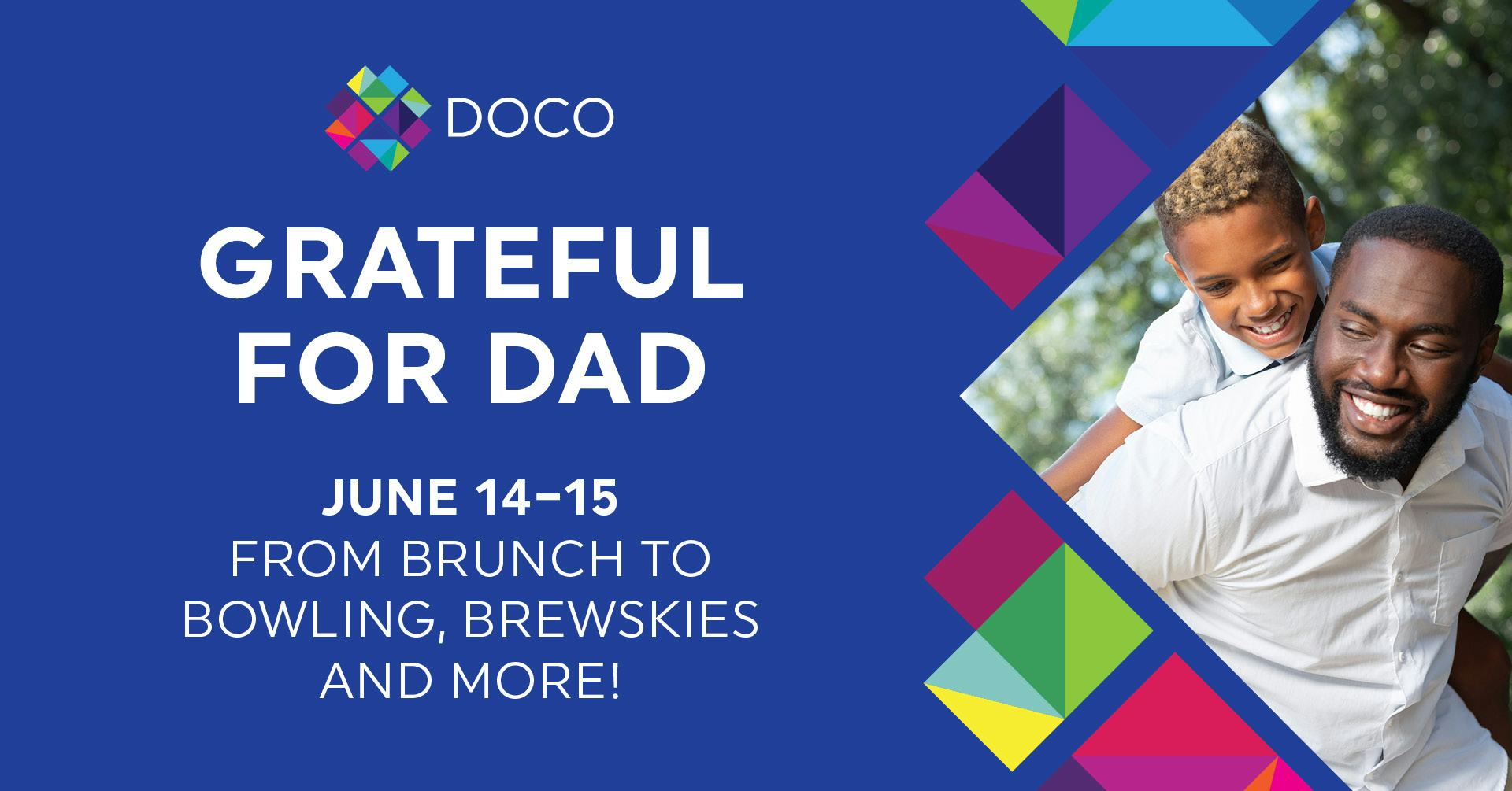 DOCO

GRATEFUL FOR DAD

JUNE 14–15
FROM BRUNCH TO BOWLING, BREWSKIES AND MORE!